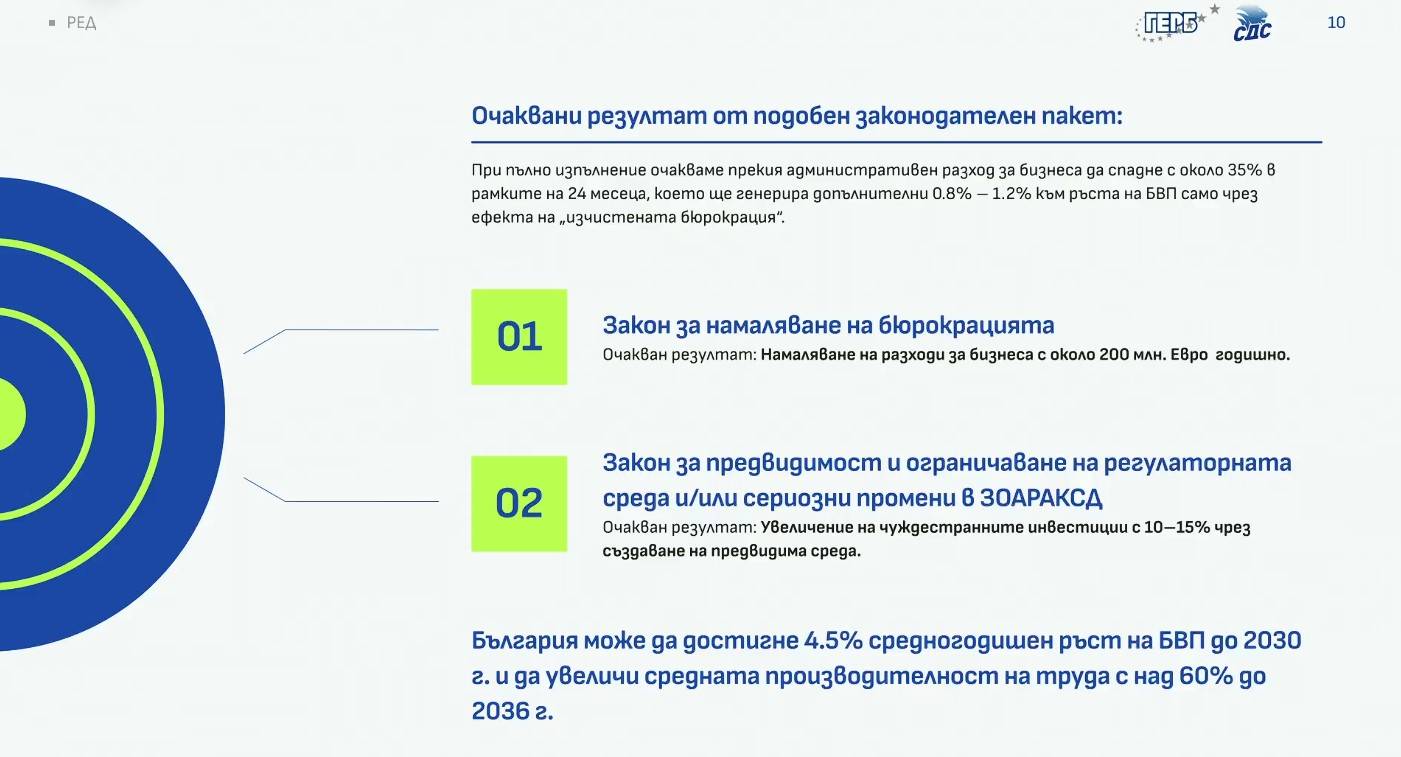 ▪ РЕД

ГЕРБ СДС 10

Очаквани резултат от подобен законодателен пакет:

При пълно изпълнение очакваме прекия административен разход за бизнеса да спадне с около 35% в рамките на 24 месеца, което ще генерира допълнителни 0.8% — 1.2% към ръста на БВП само чрез ефекта на „изчистената бюрокрация".

01

Закон за намаляване на бюрокрацията

Очакван резултат: Намаляване на разходи за бизнеса с около 200 млн. Евро годишно.

02

Закон за предвидимост и ограничаване на регулаторната среда и/или сериозни промени в ЗОАРАКСД

Очакван резултат: Увеличение на чуждестранните инвестиции с 10—15% чрез създаване на предвидима среда.

България може да достигне 4.5% средногодишен ръст на БВП до 2030 г. и да увеличи средната производителност на труда с над 60% до 2036 г.